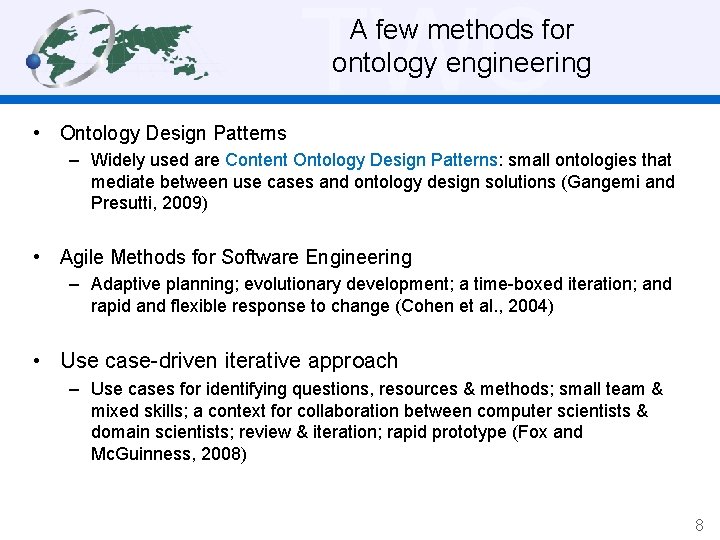 TWC

A few methods for ontology engineering

• Ontology Design Patterns
– Widely used are Content Ontology Design Patterns: small ontologies that mediate between use cases and ontology design solutions (Gangemi and Presutti, 2009)

• Agile Methods for Software Engineering
– Adaptive planning; evolutionary development; a time-boxed iteration; and rapid and flexible response to change (Cohen et al., 2004)

• Use case-driven iterative approach
– Use cases for identifying questions, resources & methods; small team & mixed skills; a context for collaboration between computer scientists & domain scientists; review & iteration; rapid prototype (Fox and McGuinness, 2008)

8